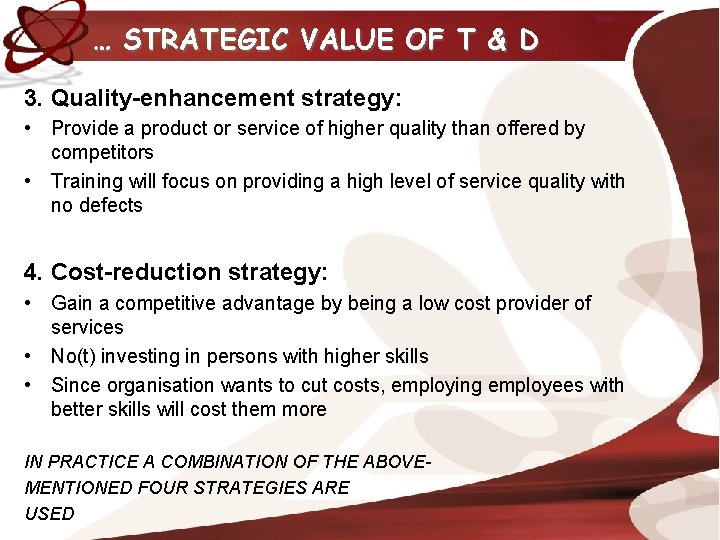 … STRATEGIC VALUE OF T & D

3. Quality-enhancement strategy:

• Provide a product or service of higher quality than offered by competitors

• Training will focus on providing a high level of service quality with no defects

4. Cost-reduction strategy:

• Gain a competitive advantage by being a low cost provider of services

• No(t) investing in persons with higher skills

• Since organisation wants to cut costs, employing employees with better skills will cost them more

IN PRACTICE A COMBINATION OF THE ABOVE-MENTIONED FOUR STRATEGIES ARE USED